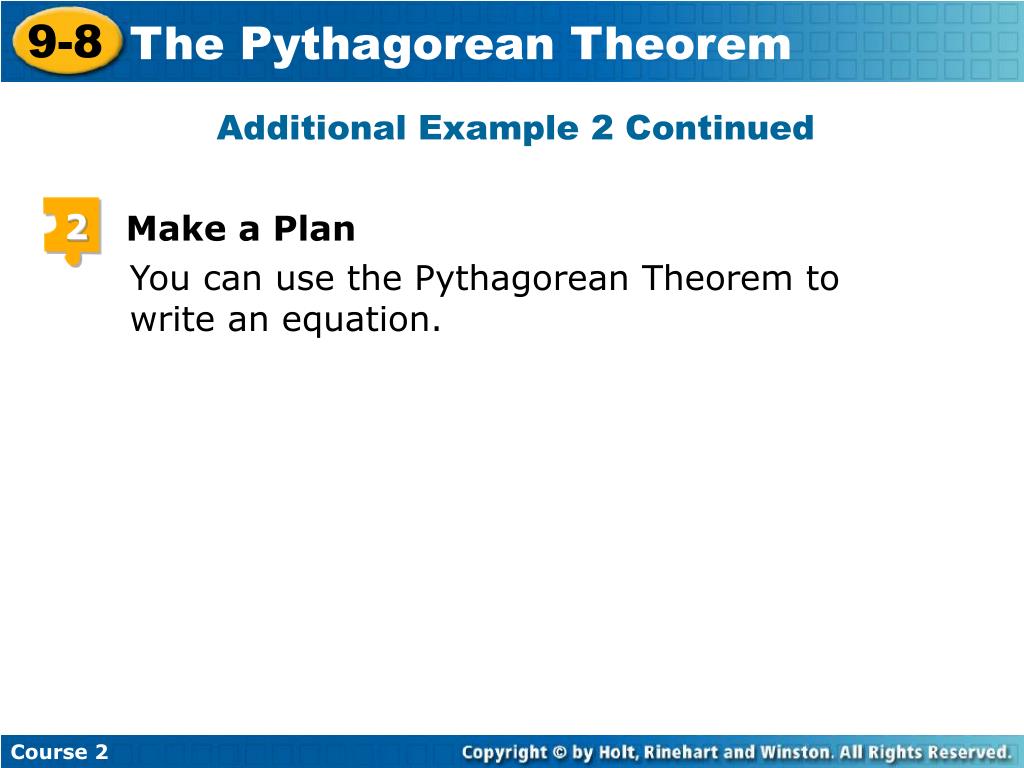 9-8 The Pythagorean Theorem

Additional Example 2 Continued

2 Make a Plan

You can use the Pythagorean Theorem to write an equation.

Course 2

Copyright © by Holt, Rinehart and Winston. All Rights Reserved.